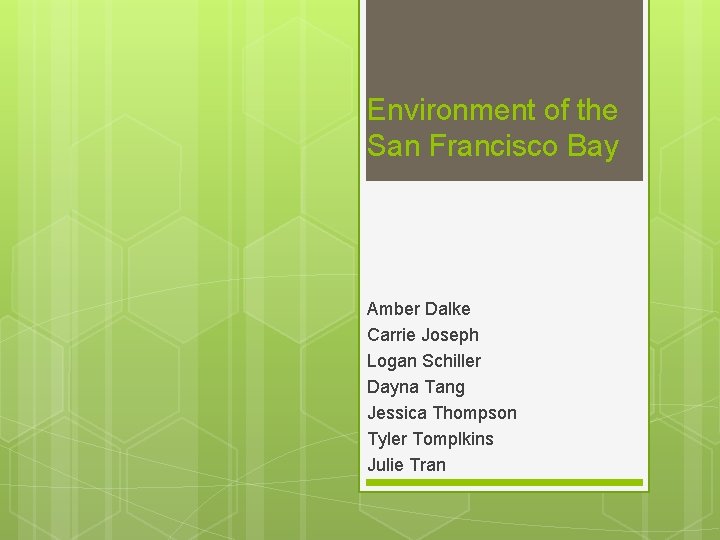 Environment of the San Francisco Bay

Amber Dalke
Carrie Joseph
Logan Schiller
Dayna Tang
Jessica Thompson
Tyler Tomplkins
Julie Tran